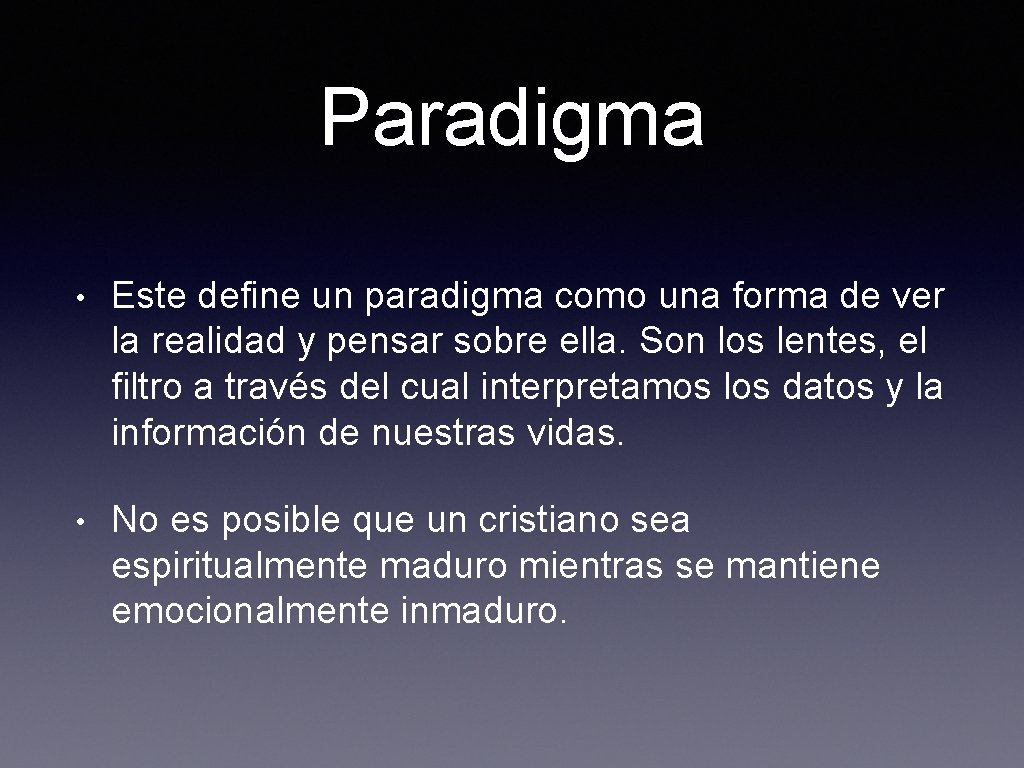 Paradigma

• Este define un paradigma como una forma de ver la realidad y pensar sobre ella. Son los lentes, el filtro a través del cual interpretamos los datos y la información de nuestras vidas.

• No es posible que un cristiano sea espiritualmente maduro mientras se mantiene emocionalmente inmaduro.